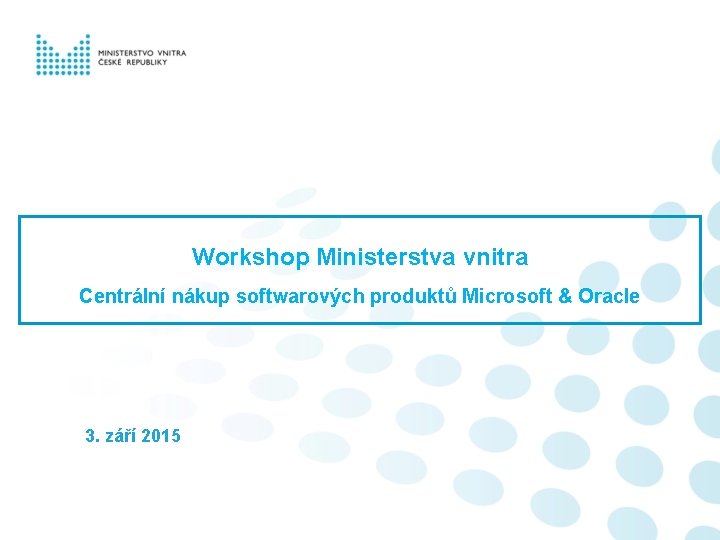 MINISTERSTVO VNITRA
ČESKÉ REPUBLIKY

Workshop Ministerstva vnitra

Centrální nákup softwarových produktů Microsoft & Oracle

3. září 2015